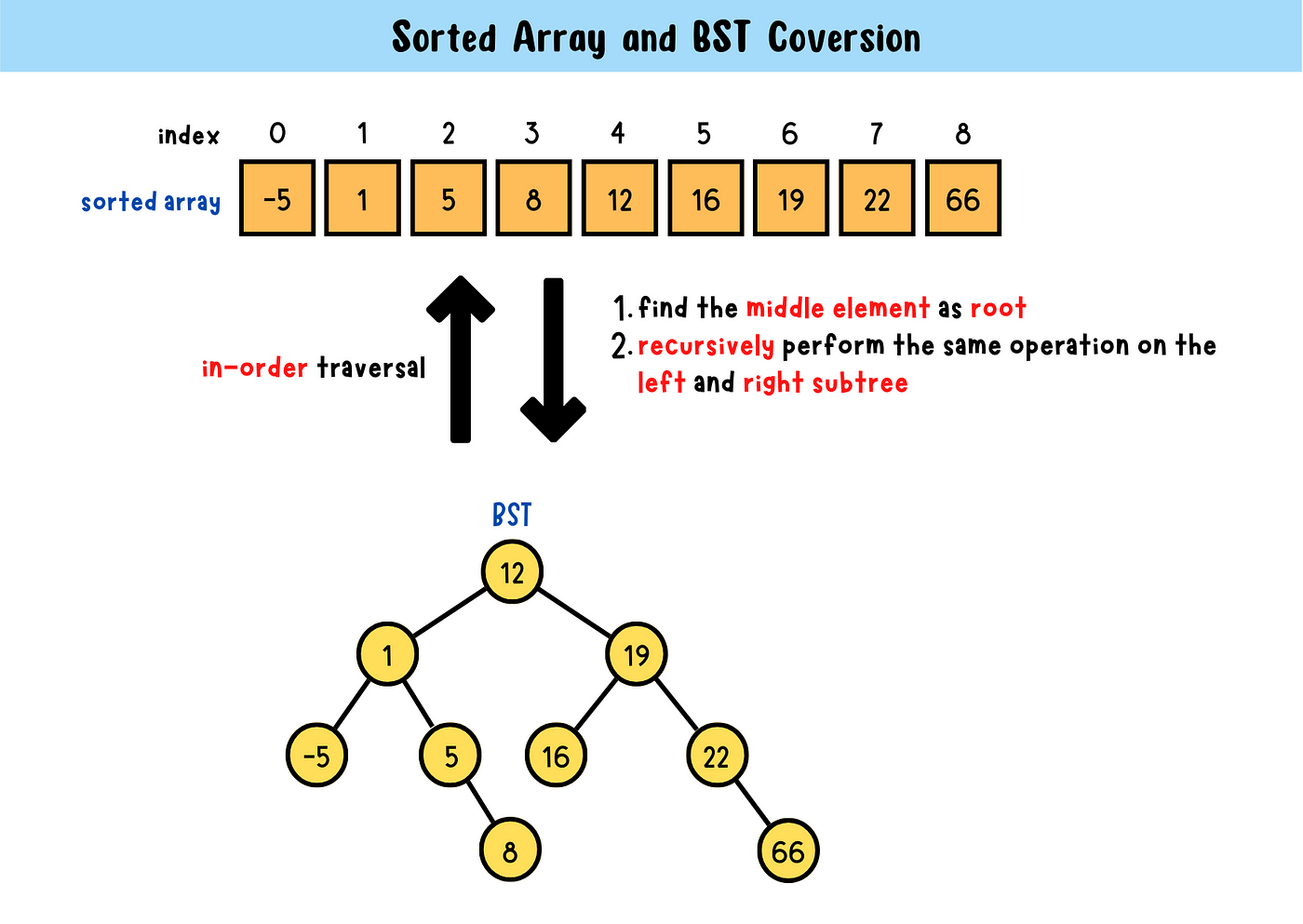 Sorted Array and BST Coversion

| index | 0 | 1 | 2 | 3 | 4 | 5 | 6 | 7 | 8 |
|---|---|---|---|---|---|---|---|---|---|
| sorted array | -5 | 1 | 5 | 8 | 12 | 16 | 19 | 22 | 66 |

in-order traversal

1. find the middle element as root
2. recursively perform the same operation on the left and right subtree

BST

12
1
19
-5
5
16
22
8
66